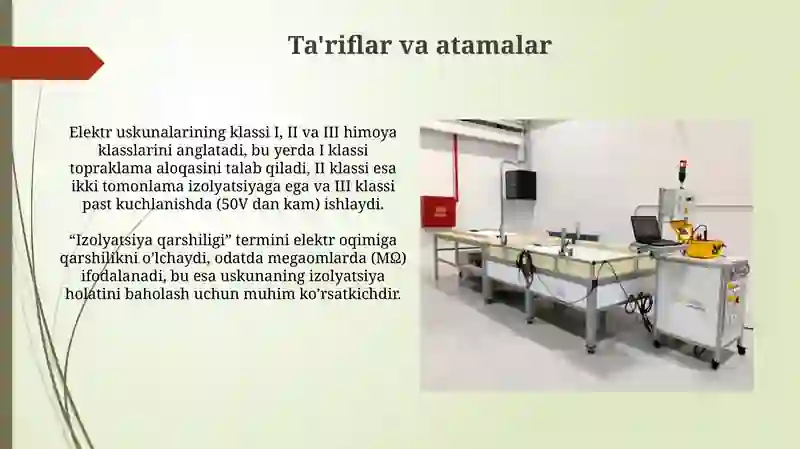 Ta'riflar va atamalar

Elektr uskunalarining klassi I, II va III himoya klasslarini anglatadi, bu yerda I klassi topraklama aloqasini talab qiladi, II klassi esa ikki tomonlama izolyatsiyaga ega va III klassi past kuchlanishda (50V dan kam) ishlaydi.

“Izolyatsiya qarshiligi” termini elektr oqimiga qarshilikni o’lchaydi, odatda megaomlarda (MΩ) ifodalanadi, bu esa uskunaning izolyatsiya holatini baholash uchun muhim ko’rsatkichdir.